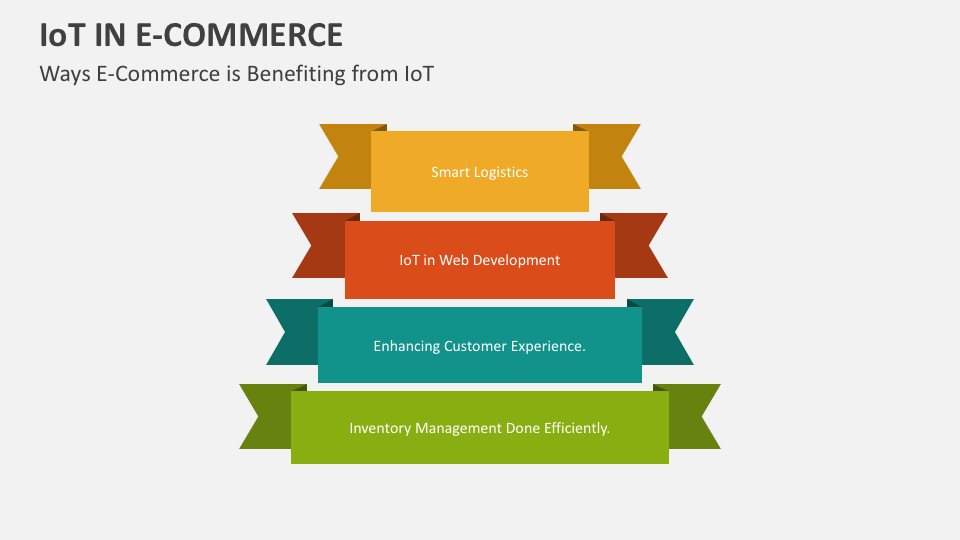 IoT IN E-COMMERCE

Ways E-Commerce is Benefiting from IoT

Smart Logistics

IoT in Web Development

Enhancing Customer Experience.

Inventory Management Done Efficiently.